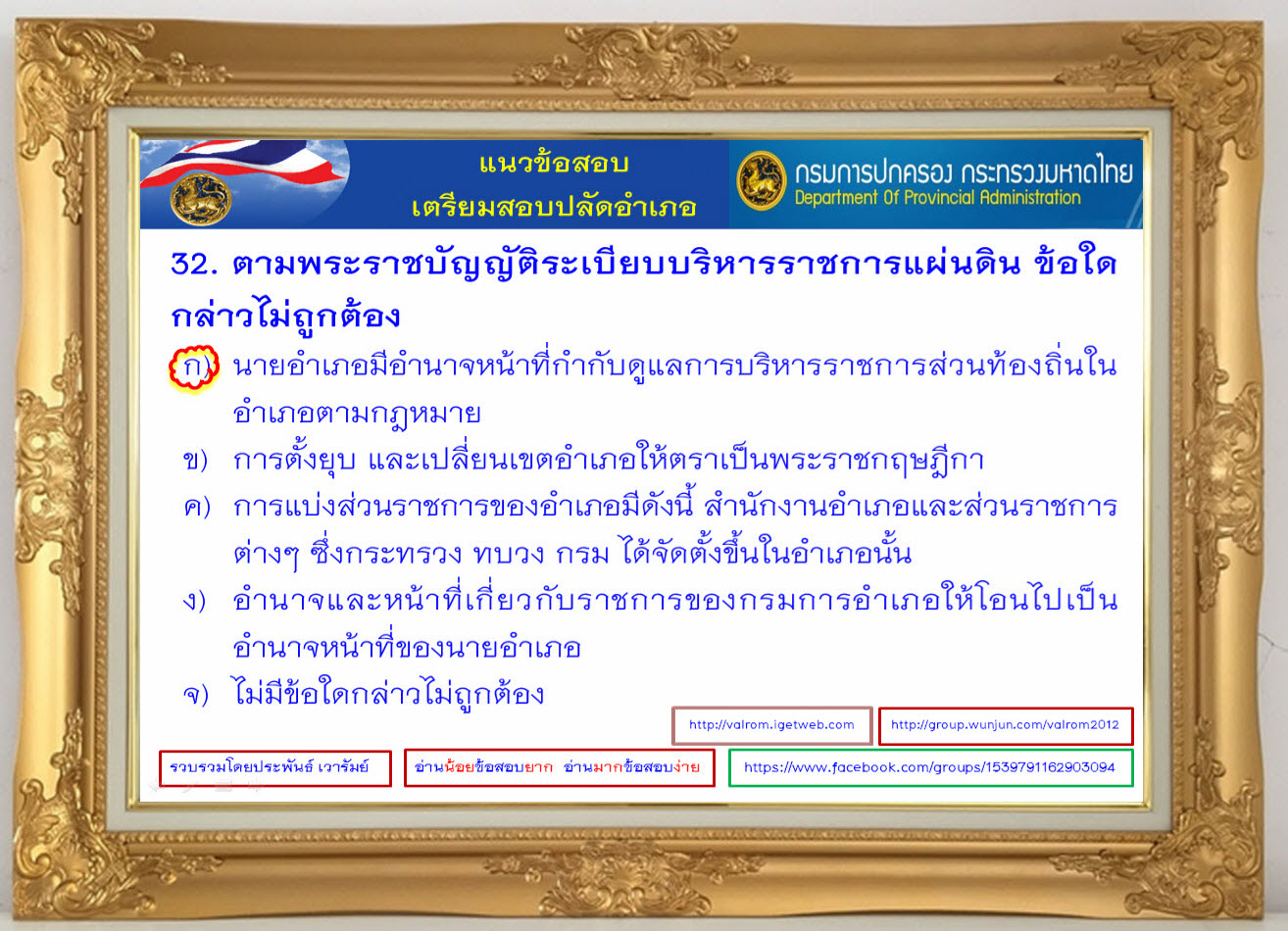 แนวข้อสอบ
เตรียมสอบปลัดอำเภอ

กรมการปกครอง กระทรวงมหาดไทย
Department Of Provincial Administration

32. ตามพระราชบัญญัติระเบียบบริหารราชการแผ่นดิน ข้อใดกล่าวไม่ถูกต้อง

ก) นายอำเภอมีอำนาจหน้าที่กำกับดูแลการบริหารราชการส่วนท้องถิ่นในอำเภอตามกฎหมาย

ข) การตั้งยุบ และเปลี่ยนเขตอำเภอให้ตราเป็นพระราชกฤษฎีกา

ค) การแบ่งส่วนราชการของอำเภอมีดังนี้ สำนักงานอำเภอและส่วนราชการต่างๆ ซึ่งกระทรวง ทบวง กรม ได้จัดตั้งขึ้นในอำเภอนั้น

ง) อำนาจและหน้าที่เกี่ยวกับราชการของกรมการอำเภอให้โอนไปเป็นอำนาจหน้าที่ของนายอำเภอ

จ) ไม่มีข้อใดกล่าวไม่ถูกต้อง

http://valrom.igetweb.com

http://group.wunjun.com/valrom2012

รวบรวมโดยประพันธ์ เวารัมย์

อ่านน้อยข้อสอบยาก อ่านมากข้อสอบง่าย

https://www.facebook.com/groups/1539791162903094